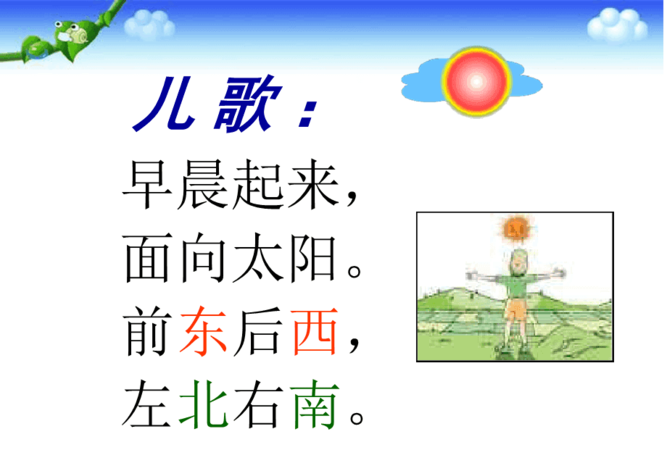 儿歌：

早晨起来，
面向太阳。
前东后西，
左北右南。